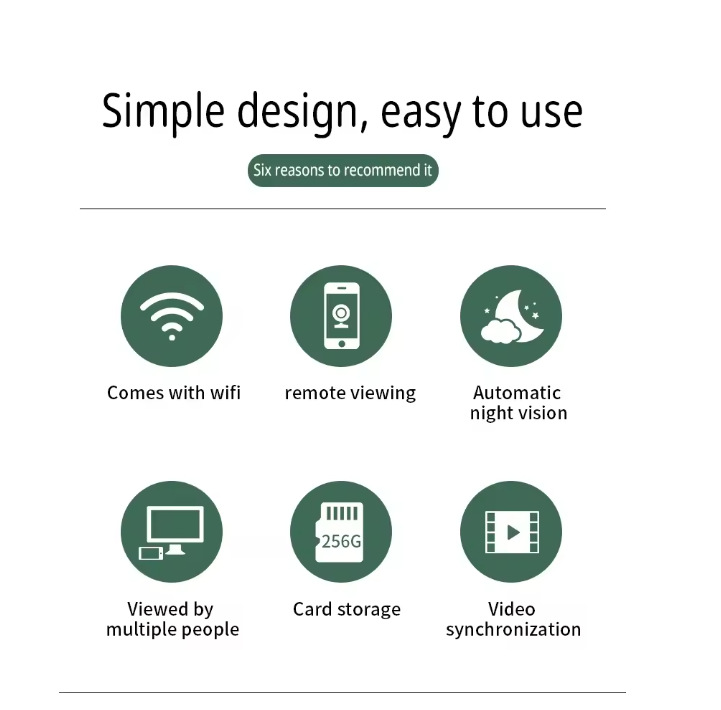 Simple design, easy to use

Six reasons to recommend it

Comes with wifi

remote viewing

Automatic night vision

Viewed by multiple people

256G

Card storage

Video synchronization